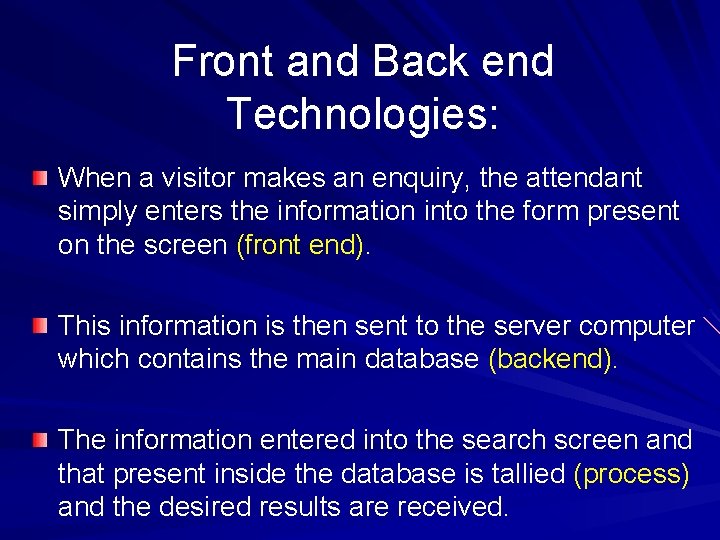 Front and Back end Technologies:

When a visitor makes an enquiry, the attendant simply enters the information into the form present on the screen (front end).

This information is then sent to the server computer which contains the main database (backend).

The information entered into the search screen and that present inside the database is tallied (process) and the desired results are received.